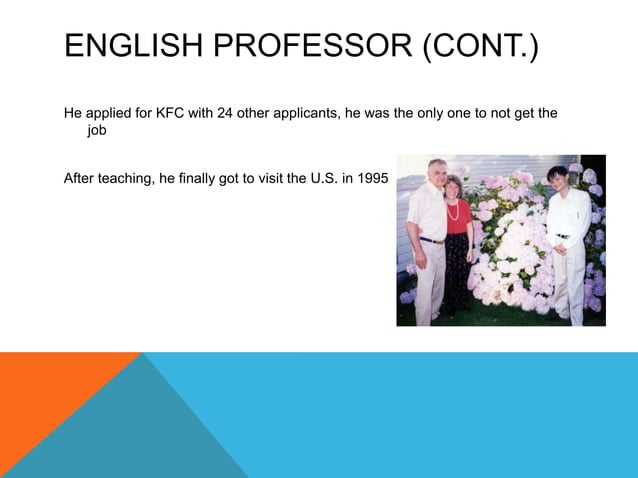 ENGLISH PROFESSOR (CONT.)

He applied for KFC with 24 other applicants, he was the only one to not get the job

After teaching, he finally got to visit the U.S. in 1995